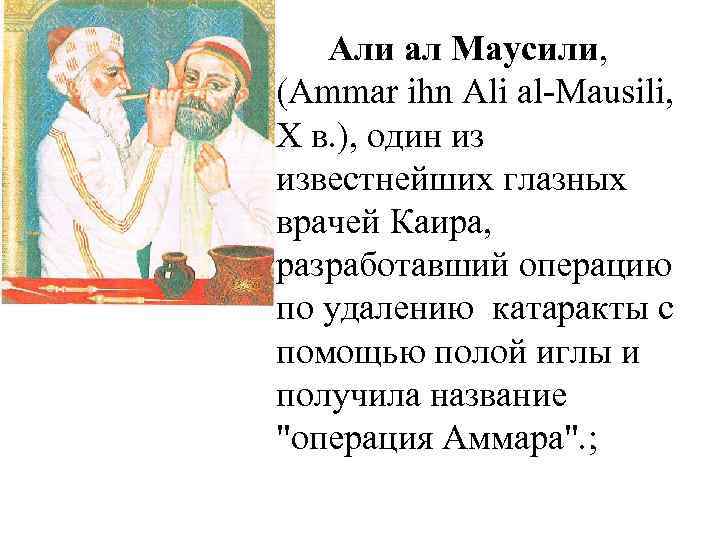 Али ал Маусили, (Ammar ihn Ali al-Mausili, X в.), один из известнейших глазных врачей Каира, разработавший операцию по удалению  катаракты с помощью полой иглы и получила название "операция Аммара".;